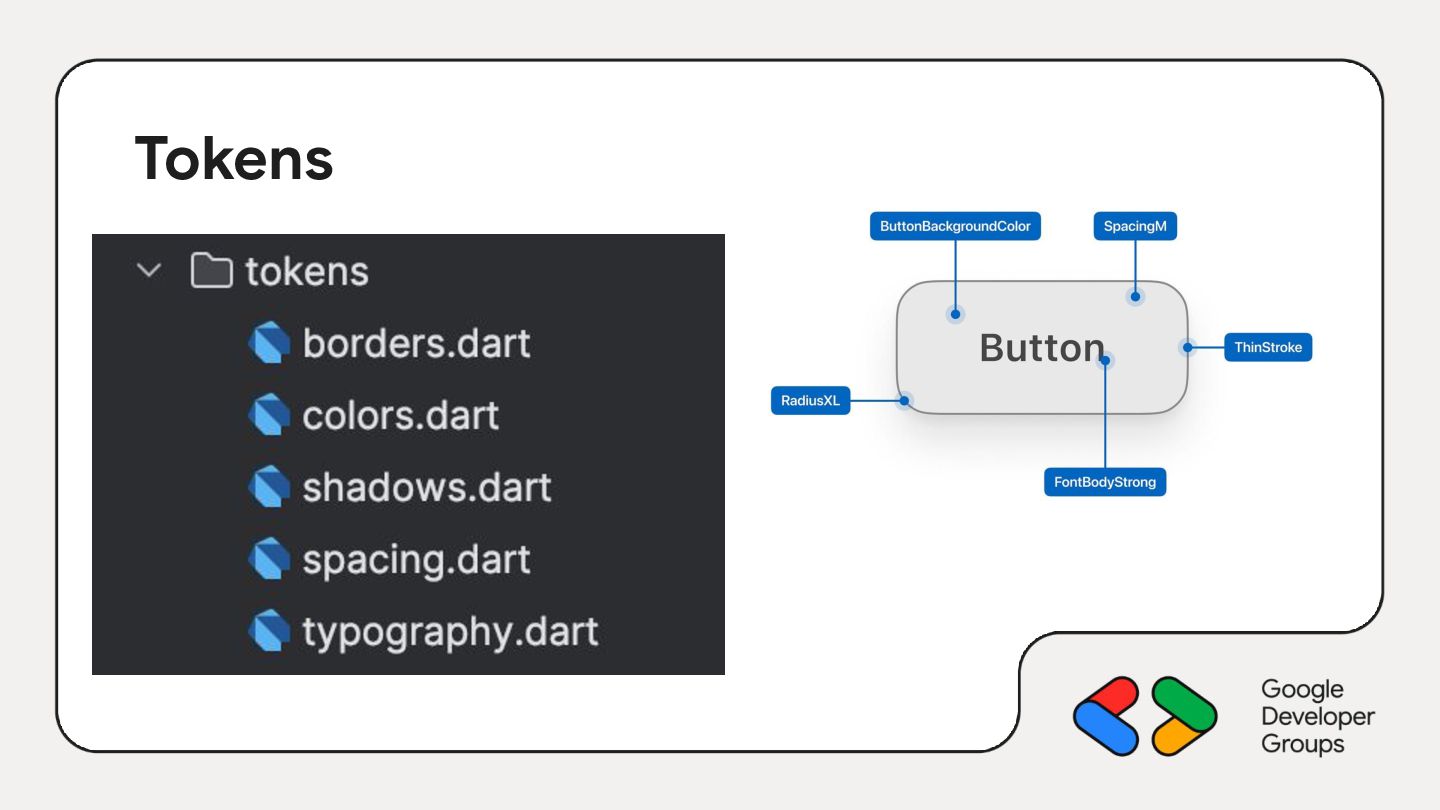 Tokens

tokens
borders.dart
colors.dart
shadows.dart
spacing.dart
typography.dart

ButtonBackgroundColor
SpacingM
Button
ThinStroke
RadiusXL
FontBodyStrong

Google
Developer
Groups